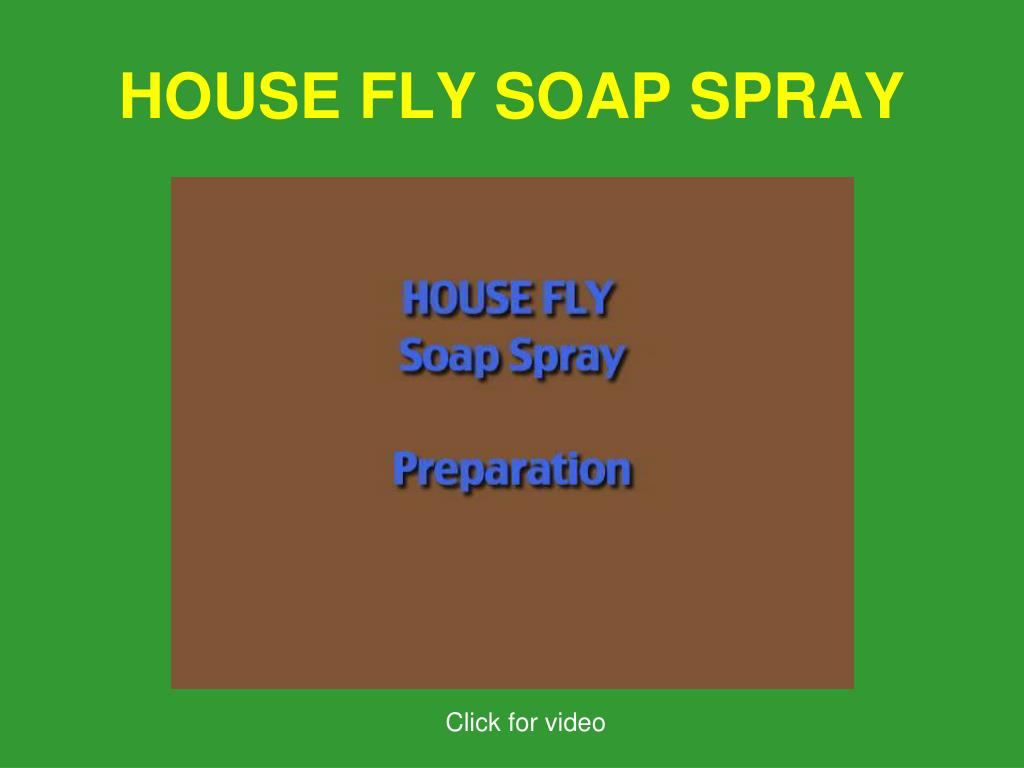 HOUSE FLY SOAP SPRAY

HOUSE FLY
Soap Spray

Preparation

Click for video